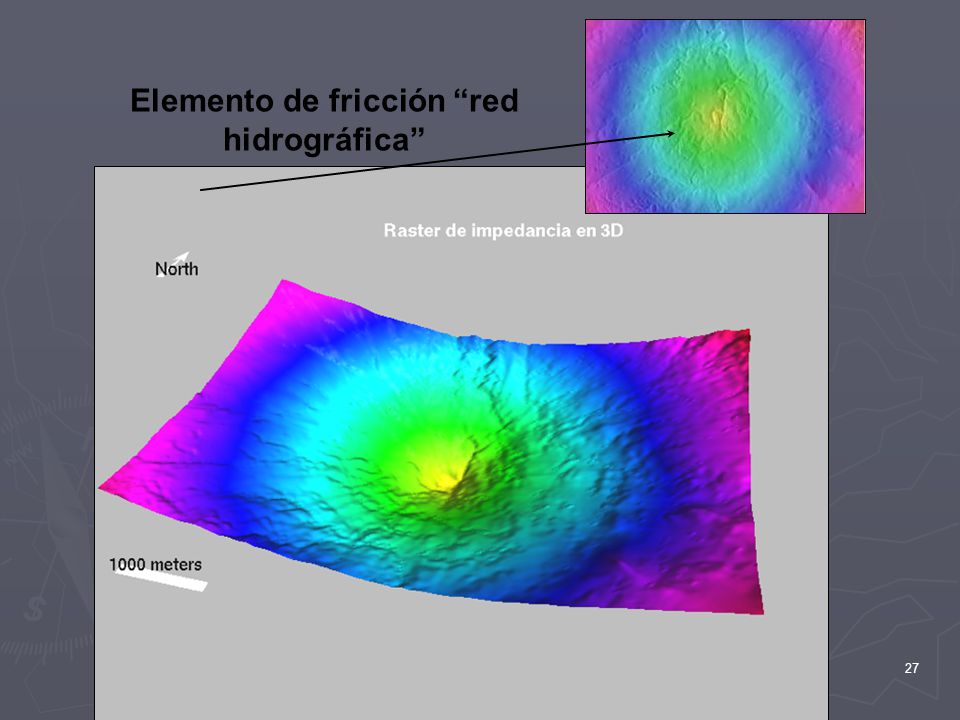 Elemento de fricción “red hidrográfica”

Raster de impedancia en 3D

North

1000 meters

27